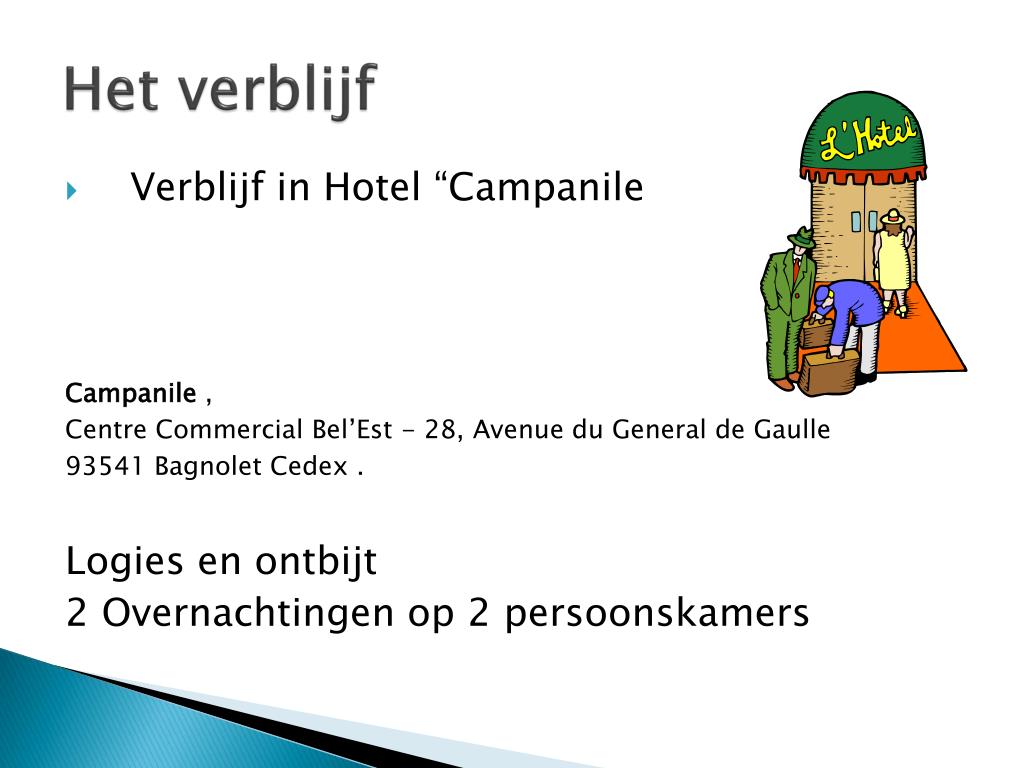 Het verblijf

Verblijf in Hotel “Campanile

L'Hotel

Campanile ,
Centre Commercial Bel’Est - 28, Avenue du General de Gaulle
93541 Bagnolet Cedex .

Logies en ontbijt
2 Overnachtingen op 2 persoonskamers